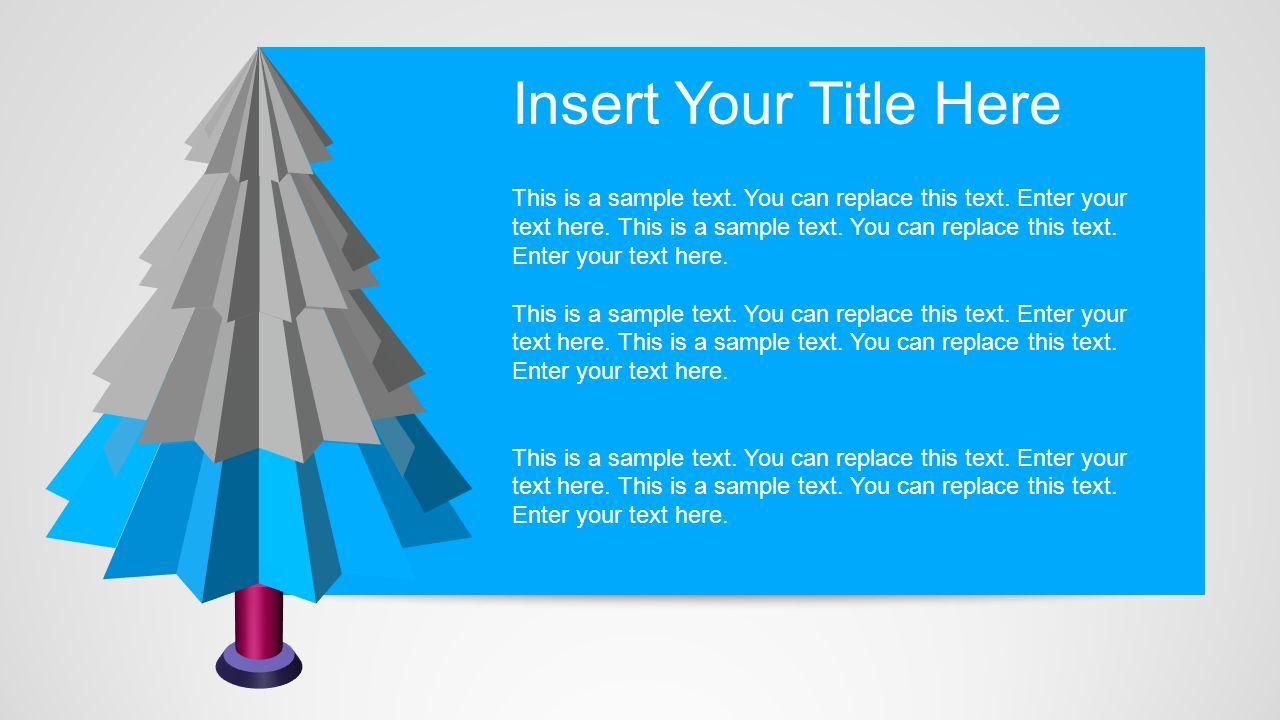 Insert Your Title Here

This is a sample text. You can replace this text. Enter your text here. This is a sample text. You can replace this text. Enter your text here.

This is a sample text. You can replace this text. Enter your text here. This is a sample text. You can replace this text. Enter your text here.

This is a sample text. You can replace this text. Enter your text here. This is a sample text. You can replace this text. Enter your text here.